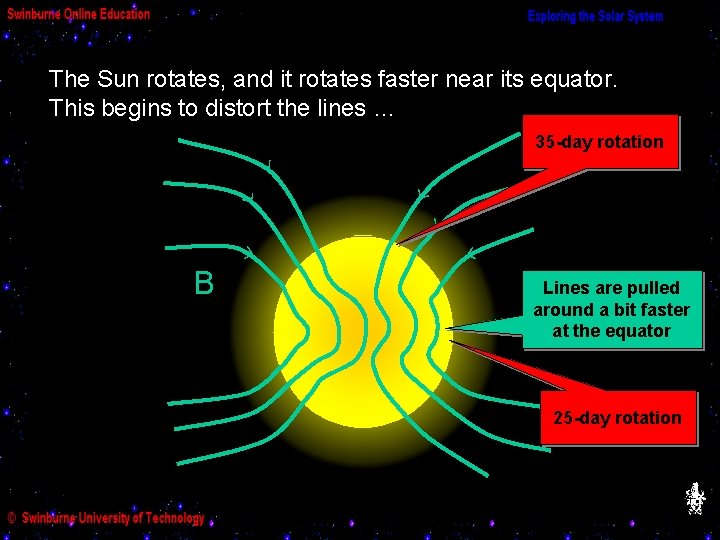 Swinburne Online Education

Exploring the Solar System

The Sun rotates, and it rotates faster near its equator. This begins to distort the lines ...

35-day rotation

B

Lines are pulled around a bit faster at the equator

25-day rotation

© Swinburne University of Technology